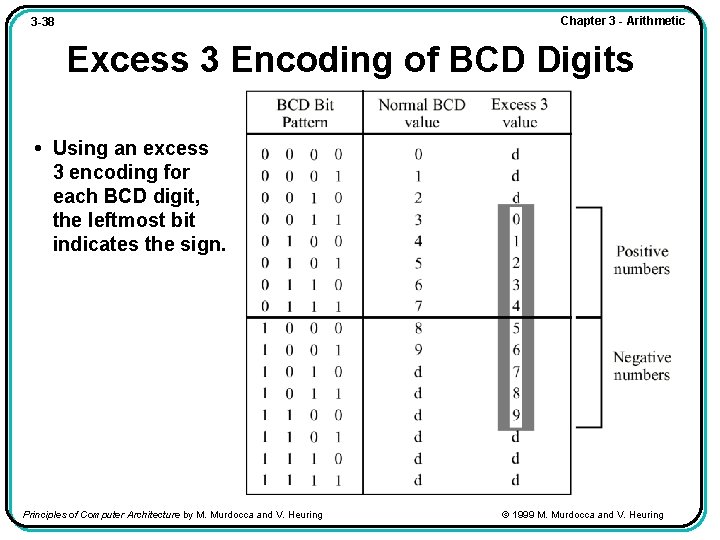 3-38

Chapter 3 - Arithmetic

Excess 3 Encoding of BCD Digits

• Using an excess 3 encoding for each BCD digit, the leftmost bit indicates the sign.

| BCD Bit Pattern | Normal BCD value | Excess 3 value |
|---|---|---|
| 0 0 0 0 | 0 | d |
| 0 0 0 1 | 1 | d |
| 0 0 1 0 | 2 | d |
| 0 0 1 1 | 3 | 0 |
| 0 1 0 0 | 4 | 1 |
| 0 1 0 1 | 5 | 2 |
| 0 1 1 0 | 6 | 3 |
| 0 1 1 1 | 7 | 4 |
| 1 0 0 0 | 8 | 5 |
| 1 0 0 1 | 9 | 6 |
| 1 0 1 0 | d | 7 |
| 1 0 1 1 | d | 8 |
| 1 1 0 0 | d | 9 |
| 1 1 0 1 | d | d |
| 1 1 1 0 | d | d |
| 1 1 1 1 | d | d |

Positive numbers

Negative numbers

Principles of Computer Architecture by M. Murdocca and V. Heuring

© 1999 M. Murdocca and V. Heuring